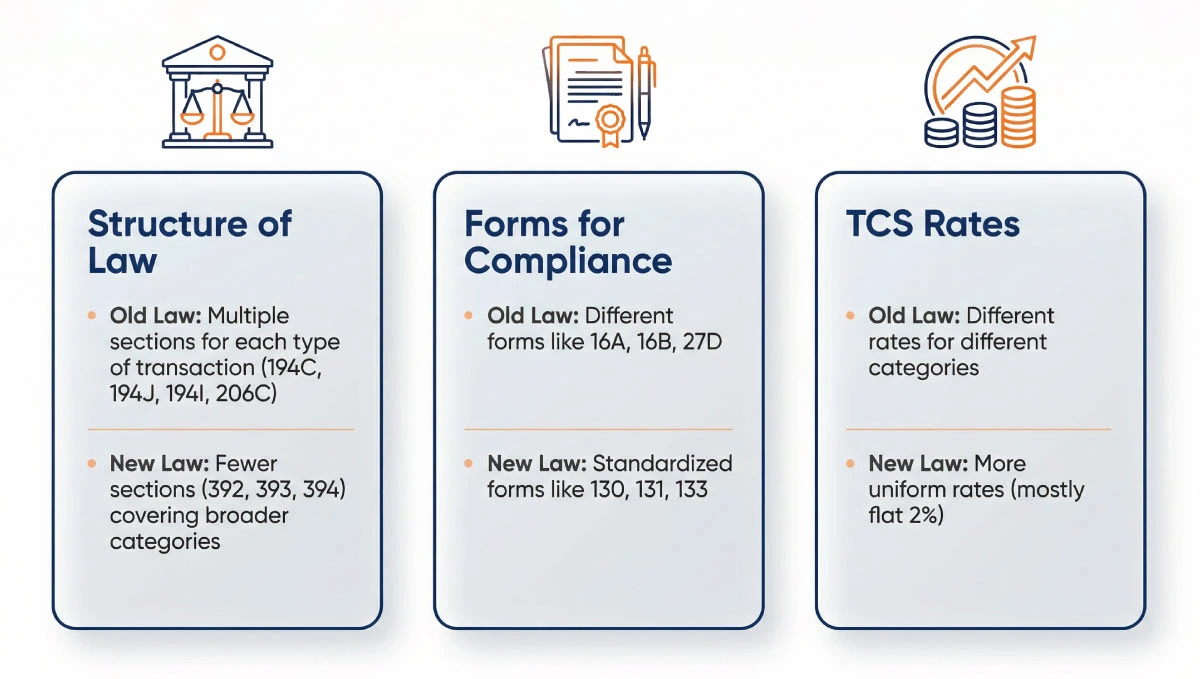 Structure of Law

• Old Law: Multiple sections for each type of transaction (194C, 194J, 194I, 206C)

• New Law: Fewer sections (392, 393, 394) covering broader categories

Forms for Compliance

• Old Law: Different forms like 16A, 16B, 27D

• New Law: Standardized forms like 130, 131, 133

TCS Rates

• Old Law: Different rates for different categories

• New Law: More uniform rates (mostly flat 2%)